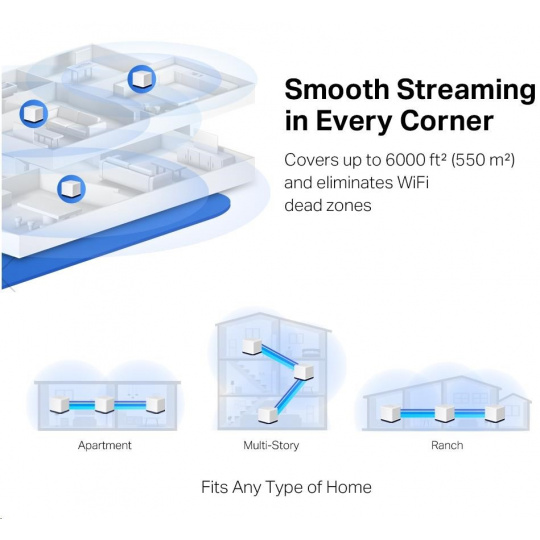 Smooth Streaming in Every Corner

Covers up to 6000 ft² (550 m²) and eliminates WiFi dead zones

Apartment

Multi-Story

Ranch

Fits Any Type of Home